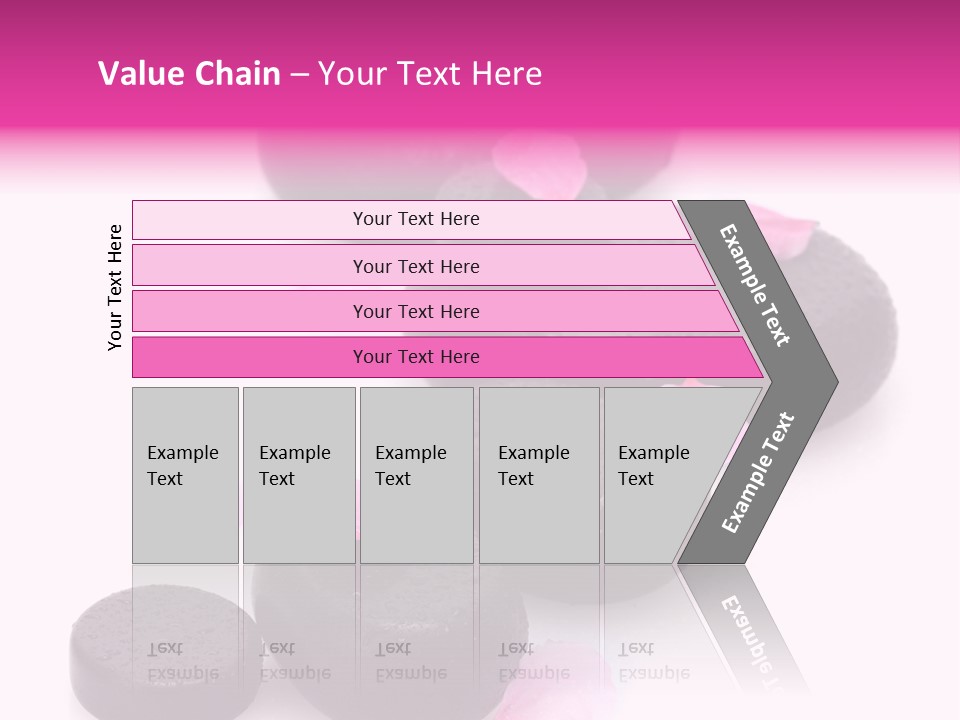 Value Chain – Your Text Here

Your Text Here

Your Text Here

Your Text Here

Your Text Here

Your Text Here

Example Text

Example Text

Example Text

Example Text

Example Text

Example Text

Example Text